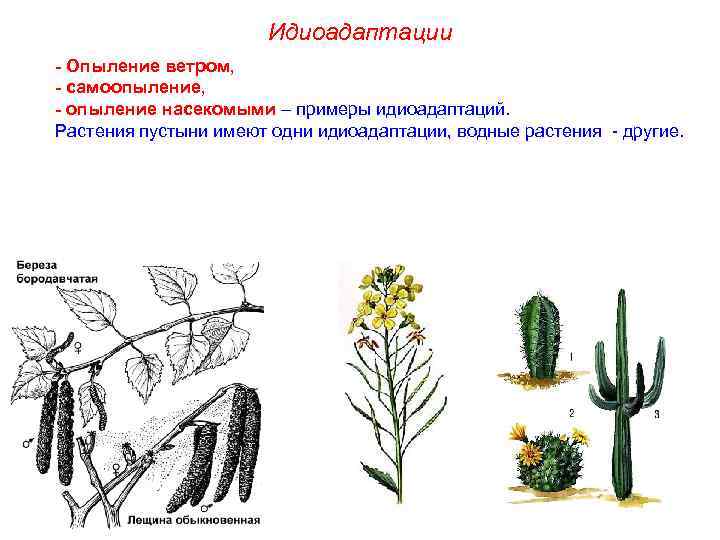 Идиоадаптации

- Опыление ветром,
- самоопыление,
- опыление насекомыми – примеры идиоадаптаций.
Растения пустыни имеют одни идиоадаптации, водные растения - другие.

Береза бородавчатая

♀

♂

♀

♂

Лещина обыкновенная

1

2

3